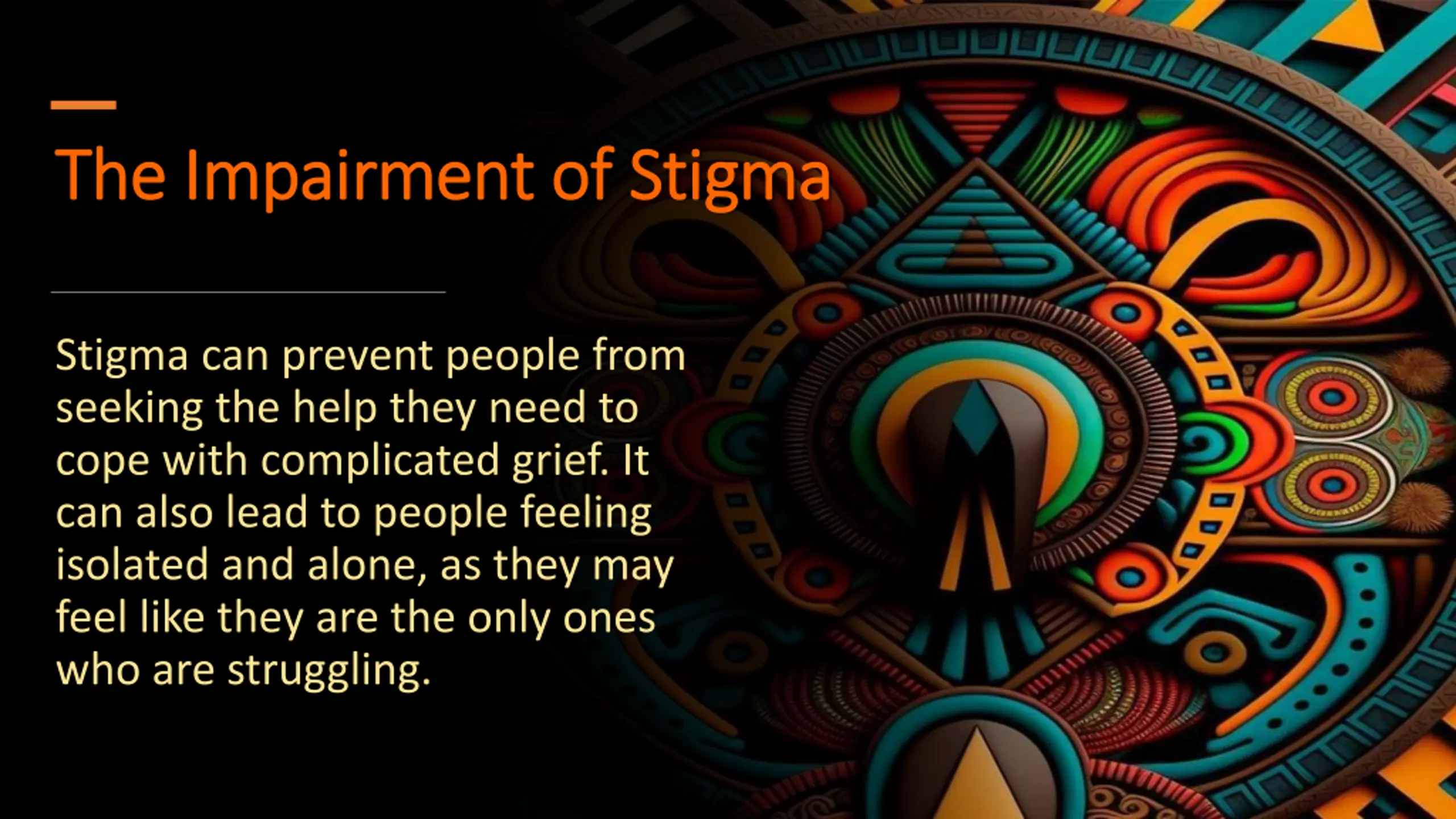 The Impairment of Stigma

Stigma can prevent people from seeking the help they need to cope with complicated grief. It can also lead to people feeling isolated and alone, as they may feel like they are the only ones who are struggling.